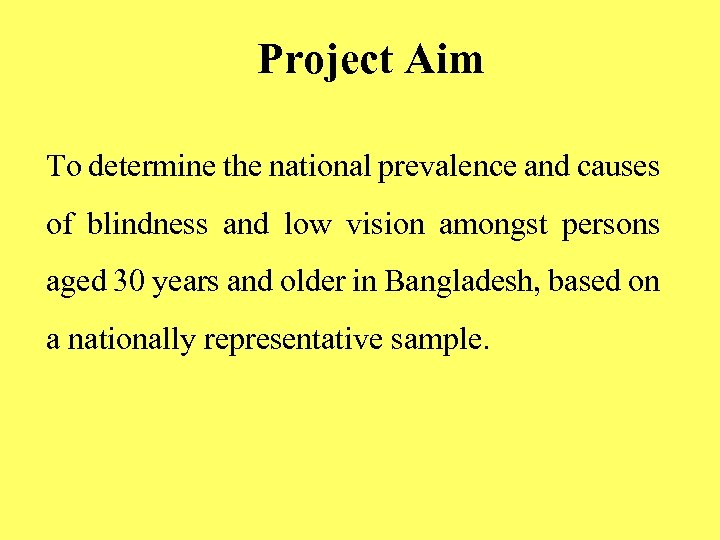 Project Aim

To determine the national prevalence and causes of blindness and low vision amongst persons aged 30 years and older in Bangladesh, based on a nationally representative sample.